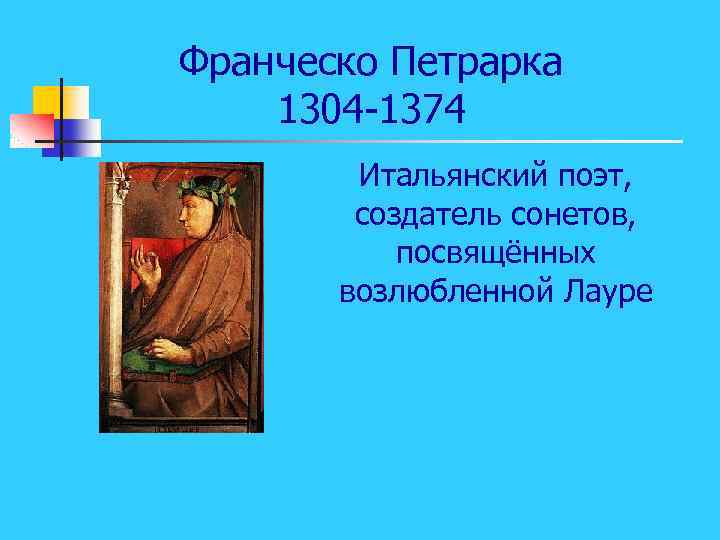 Франческо Петрарка
1304-1374

Итальянский поэт, создатель сонетов, посвящённых возлюбленной Лауре